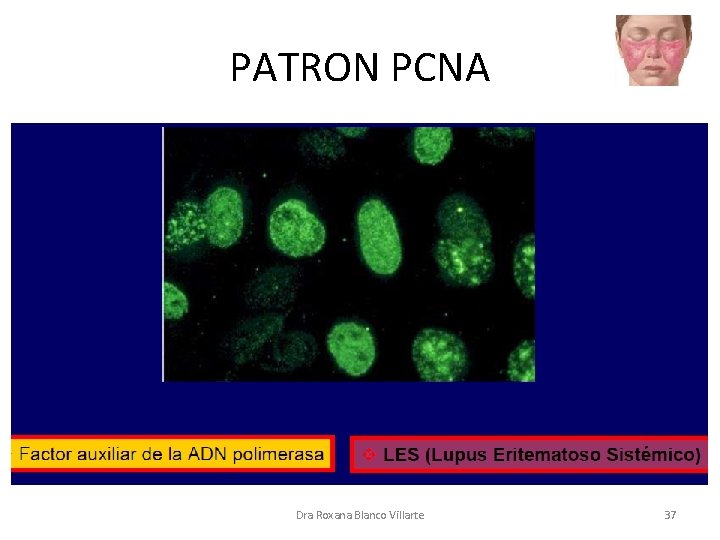 PATRON PCNA

Factor auxiliar de la ADN polimerasa

LES (Lupus Eritematoso Sistémico)

Dra Roxana Blanco Villarte

37